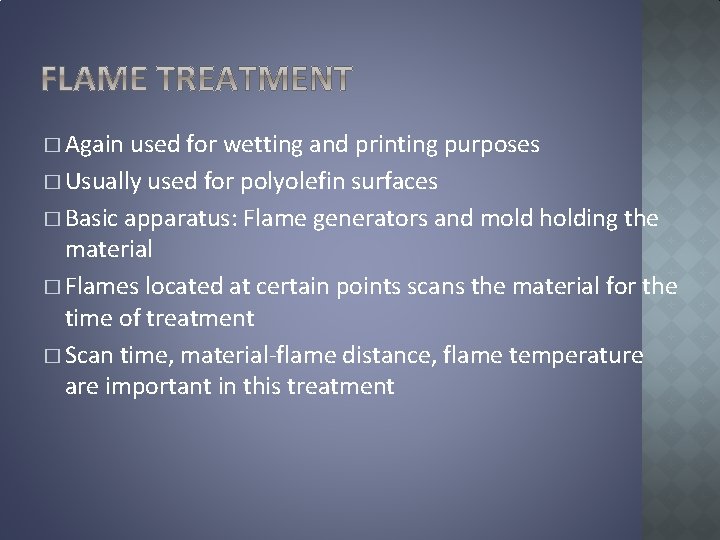 FLAME TREATMENT

□ Again used for wetting and printing purposes

□ Usually used for polyolefin surfaces

□ Basic apparatus: Flame generators and mold holding the material

□ Flames located at certain points scans the material for the time of treatment

□ Scan time, material-flame distance, flame temperature are important in this treatment